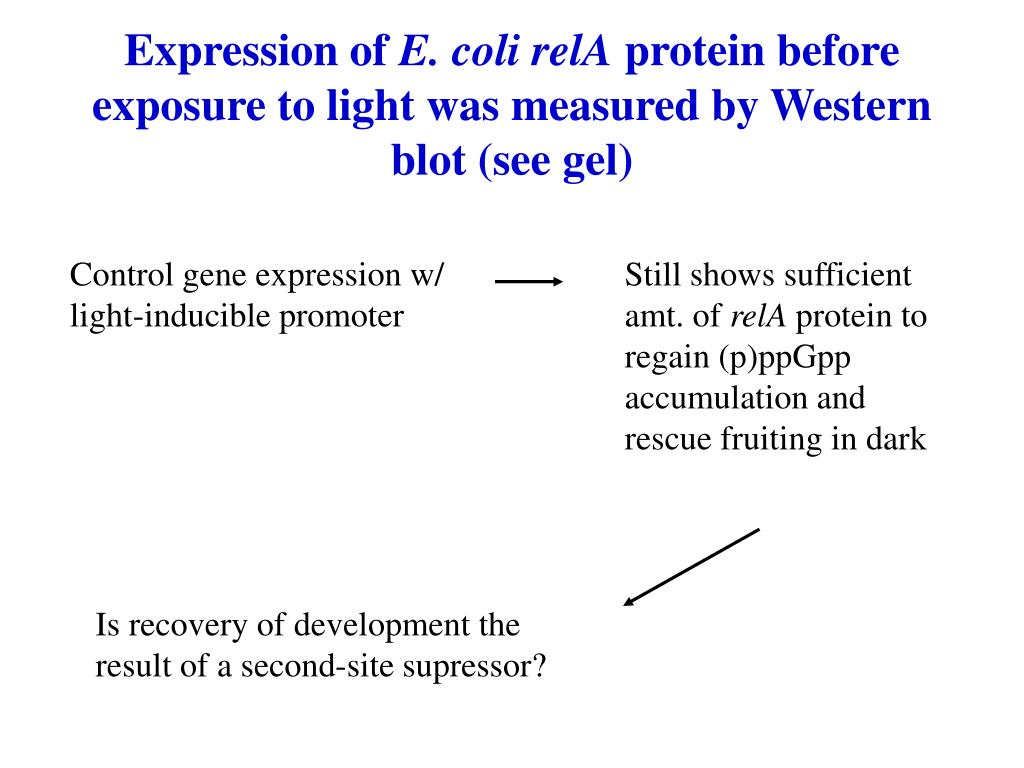 Expression of E. coli relA protein before exposure to light was measured by Western blot (see gel)

Control gene expression w/ light-inducible promoter

Still shows sufficient amt. of relA protein to regain (p)ppGpp accumulation and rescue fruiting in dark

Is recovery of development the result of a second-site supressor?